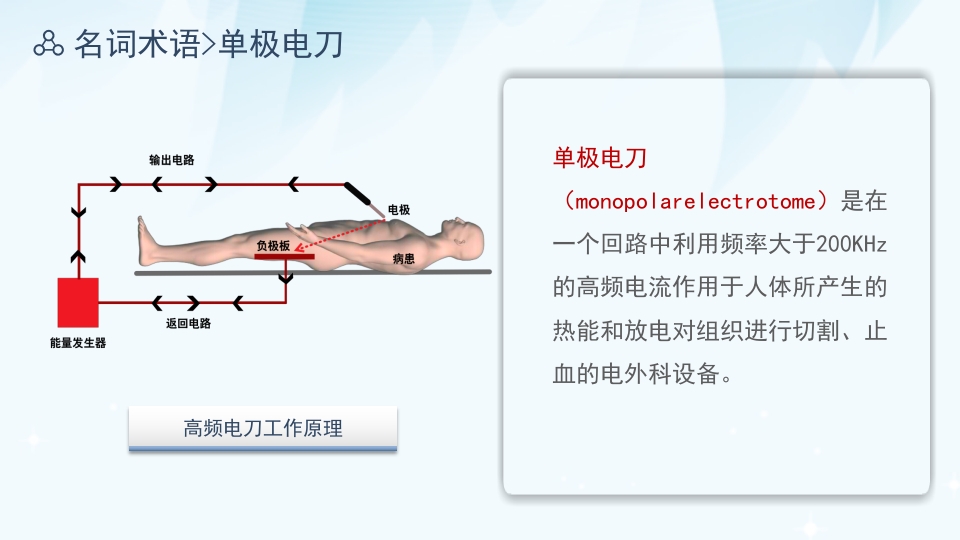 名词术语>单极电刀

输出电路

电极

负极板

病患

返回电路

能量发生器

高频电刀工作原理

单极电刀

（monopolarelectrotome）是在一个回路中利用频率大于200KHz的高频电流作用于人体所产生的热能和放电对组织进行切割、止血的电外科设备。